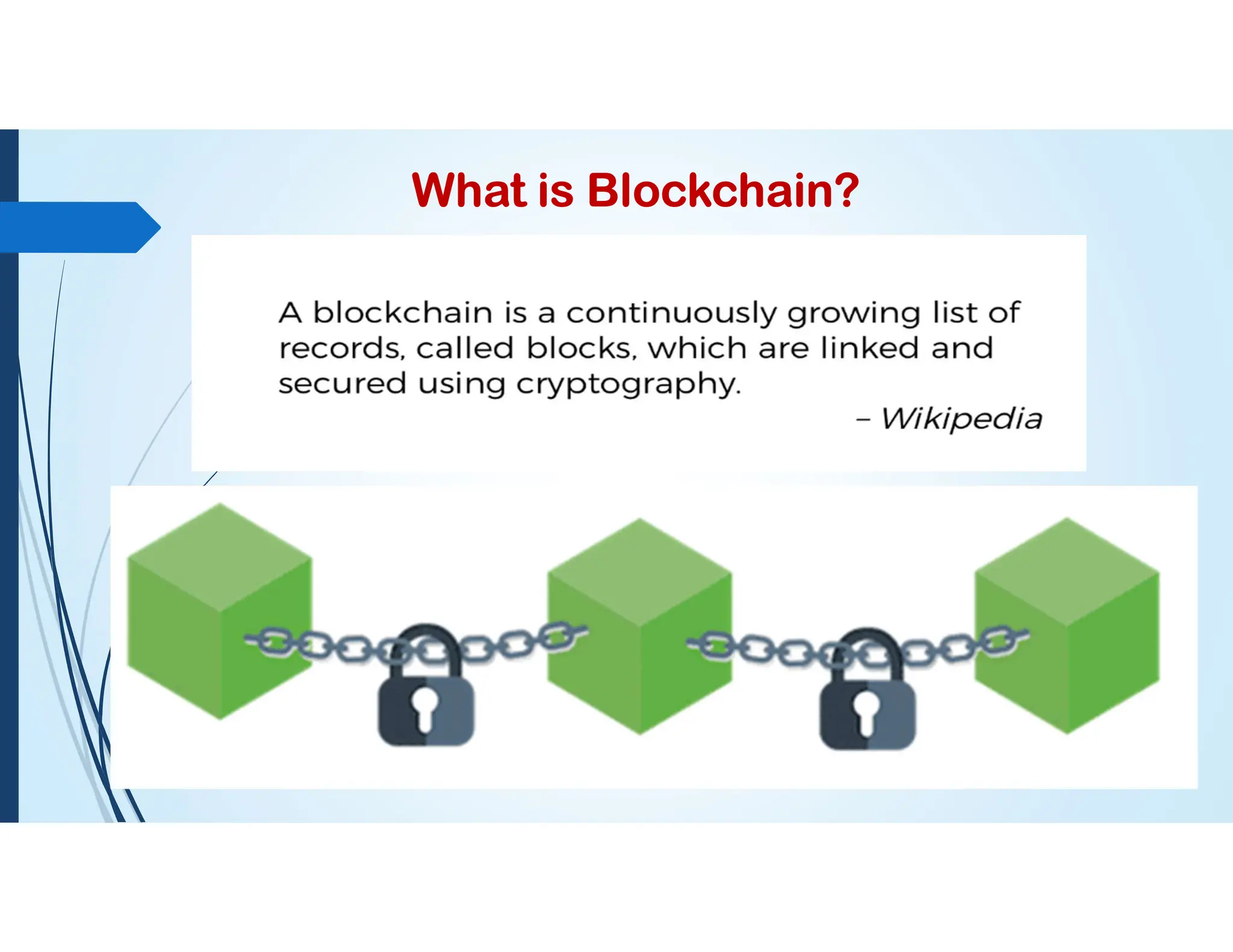 What is Blockchain?

A blockchain is a continuously growing list of records, called blocks, which are linked and secured using cryptography.

– Wikipedia